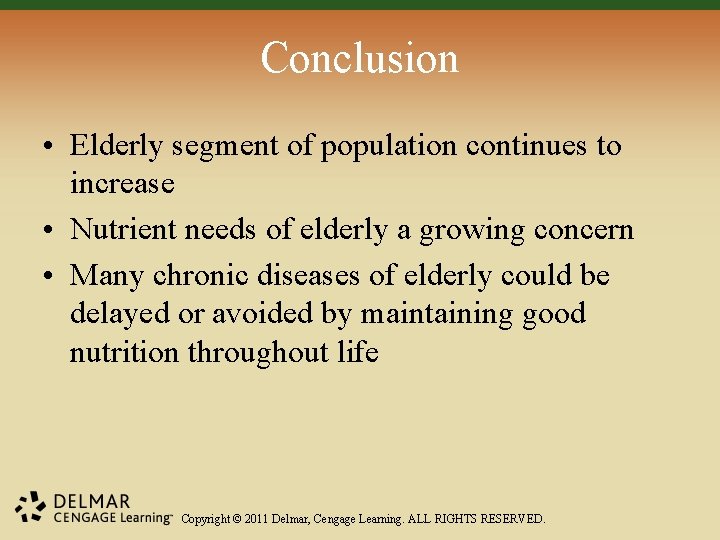 Conclusion

• Elderly segment of population continues to increase
• Nutrient needs of elderly a growing concern
• Many chronic diseases of elderly could be delayed or avoided by maintaining good nutrition throughout life

DELMAR
CENGAGE Learning™ Copyright © 2011 Delmar, Cengage Learning. ALL RIGHTS RESERVED.